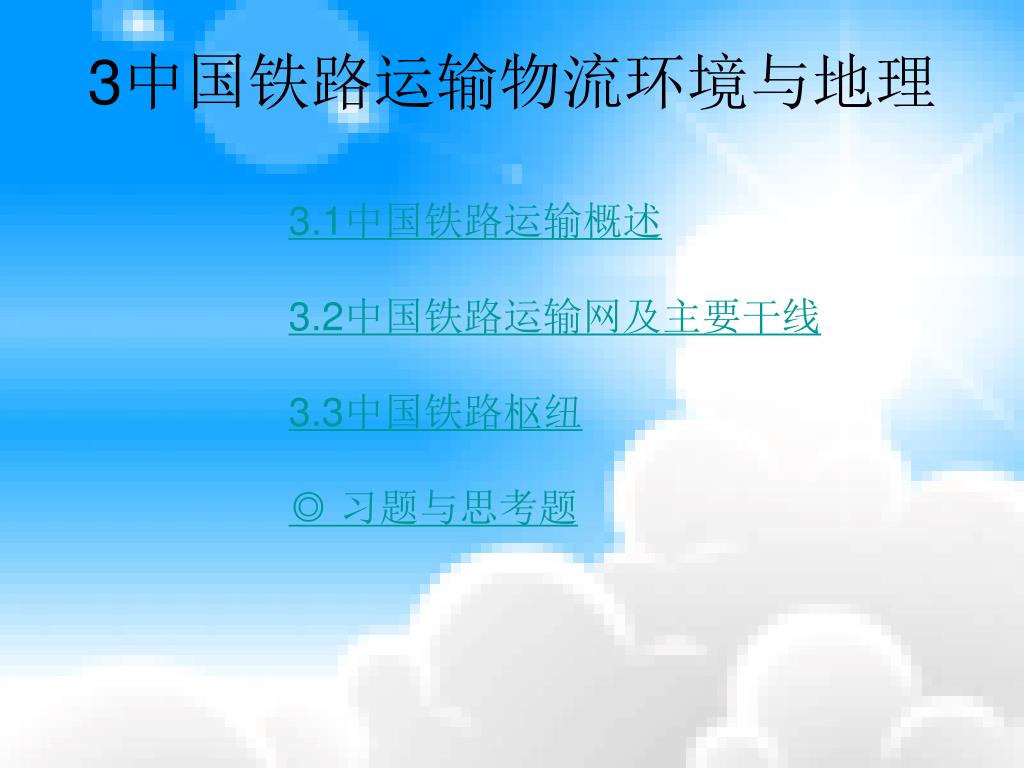 3中国铁路运输物流环境与地理

3.1中国铁路运输概述

3.2中国铁路运输网及主要干线

3.3中国铁路枢纽

◎ 习题与思考题